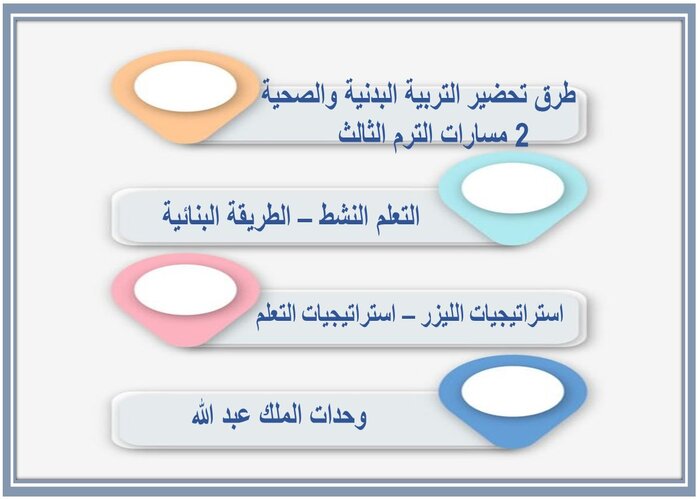 طرق تحضير التربية البدنية والصحية
2 مسارات الترم الثالث

التعلم النشط – الطريقة البنائية

استراتيجيات الليزر – استراتيجيات التعلم

وحدات الملك عبد الله